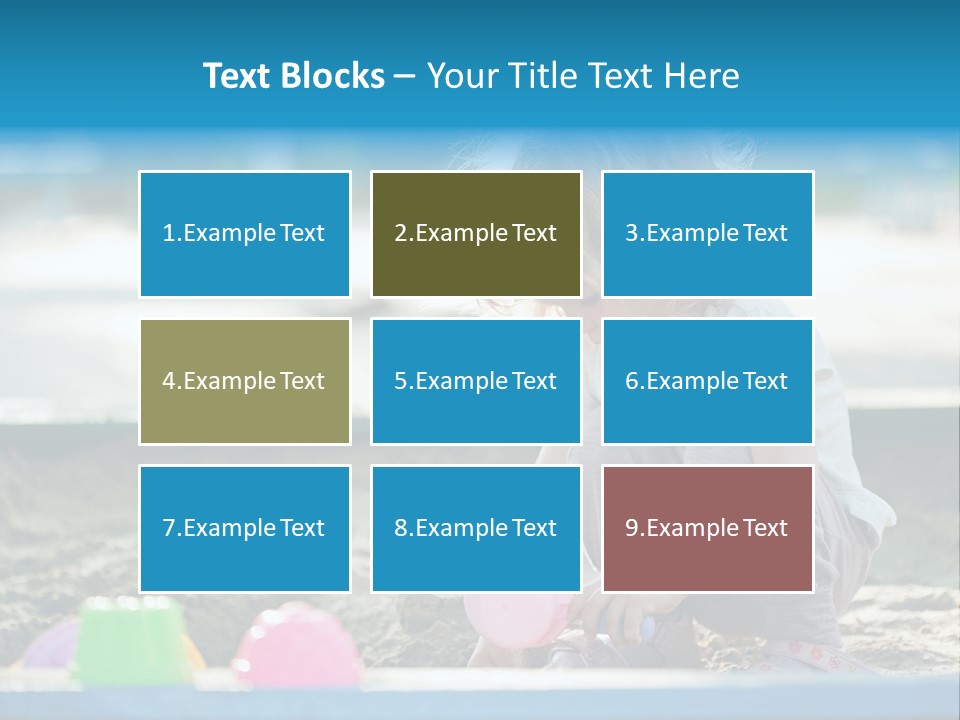 Text Blocks – Your Title Text Here

1.Example Text

2.Example Text

3.Example Text

4.Example Text

5.Example Text

6.Example Text

7.Example Text

8.Example Text

9.Example Text